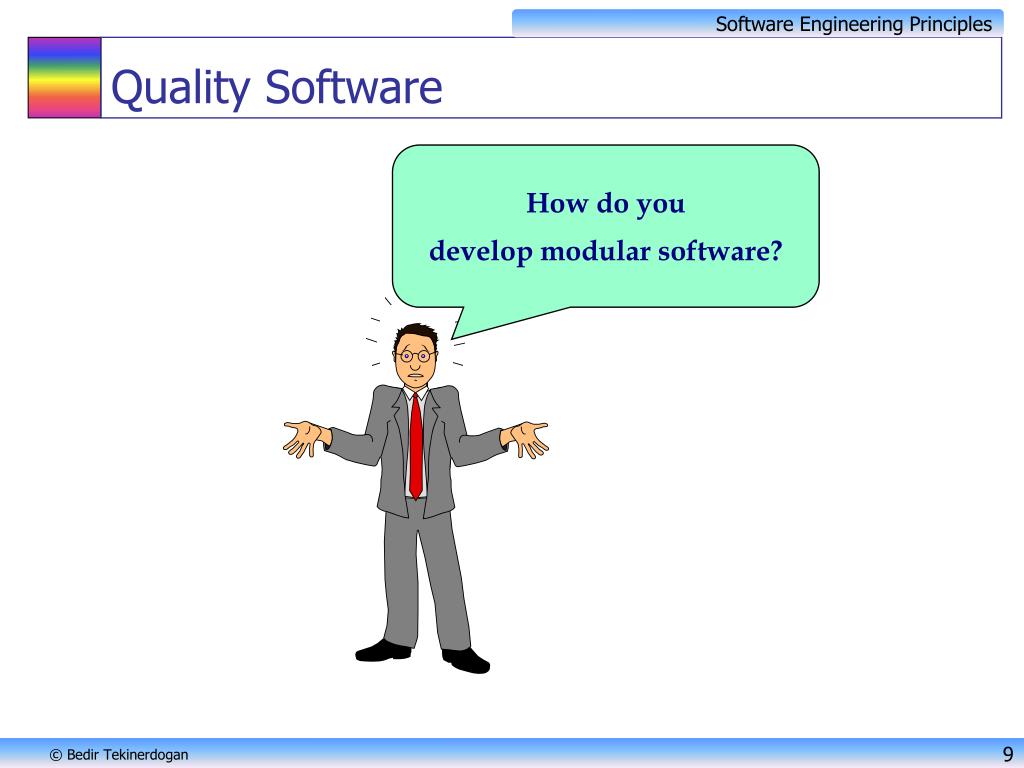 Software Engineering Principles

Quality Software

How do you
develop modular software?

© Bedir Tekinerdogan

9